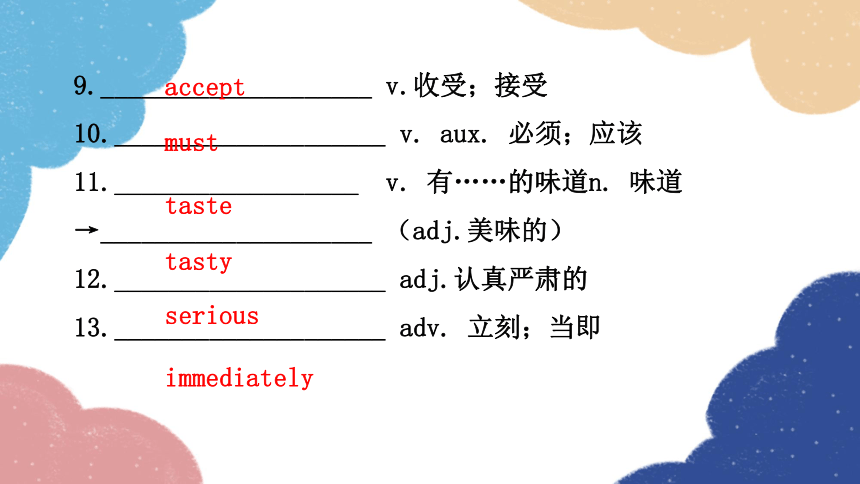 9. accept v.收受；接受

10. must v. aux. 必须；应该

11. taste v. 有……的味道n. 味道

→ tasty （adj.美味的）

12. serious adj.认真严肃的

13. immediately adv. 立刻；当即